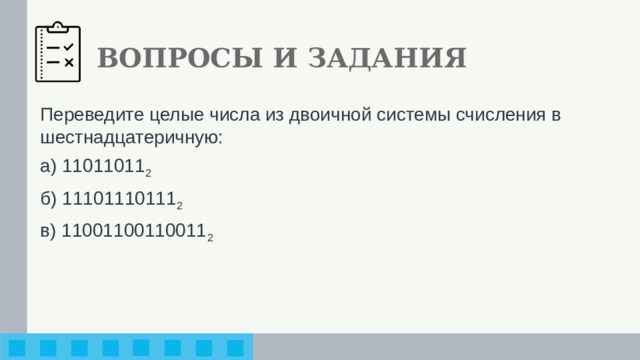 ВОПРОСЫ И ЗАДАНИЯ

Переведите целые числа из двоичной системы счисления в шестнадцатеричную:

а) $11011011_2$

б) $11101110111_2$

в) $11001100110011_2$